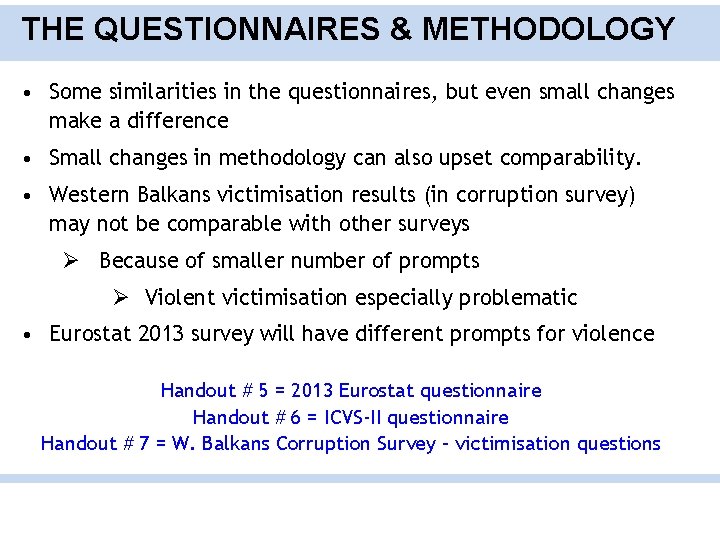 THE QUESTIONNAIRES & METHODOLOGY

• Some similarities in the questionnaires, but even small changes make a difference

• Small changes in methodology can also upset comparability.

• Western Balkans victimisation results (in corruption survey) may not be comparable with other surveys

➢ Because of smaller number of prompts

➢ Violent victimisation especially problematic

• Eurostat 2013 survey will have different prompts for violence

Handout # 5 = 2013 Eurostat questionnaire
Handout # 6 = ICVS-II questionnaire
Handout # 7 = W. Balkans Corruption Survey – victimisation questions